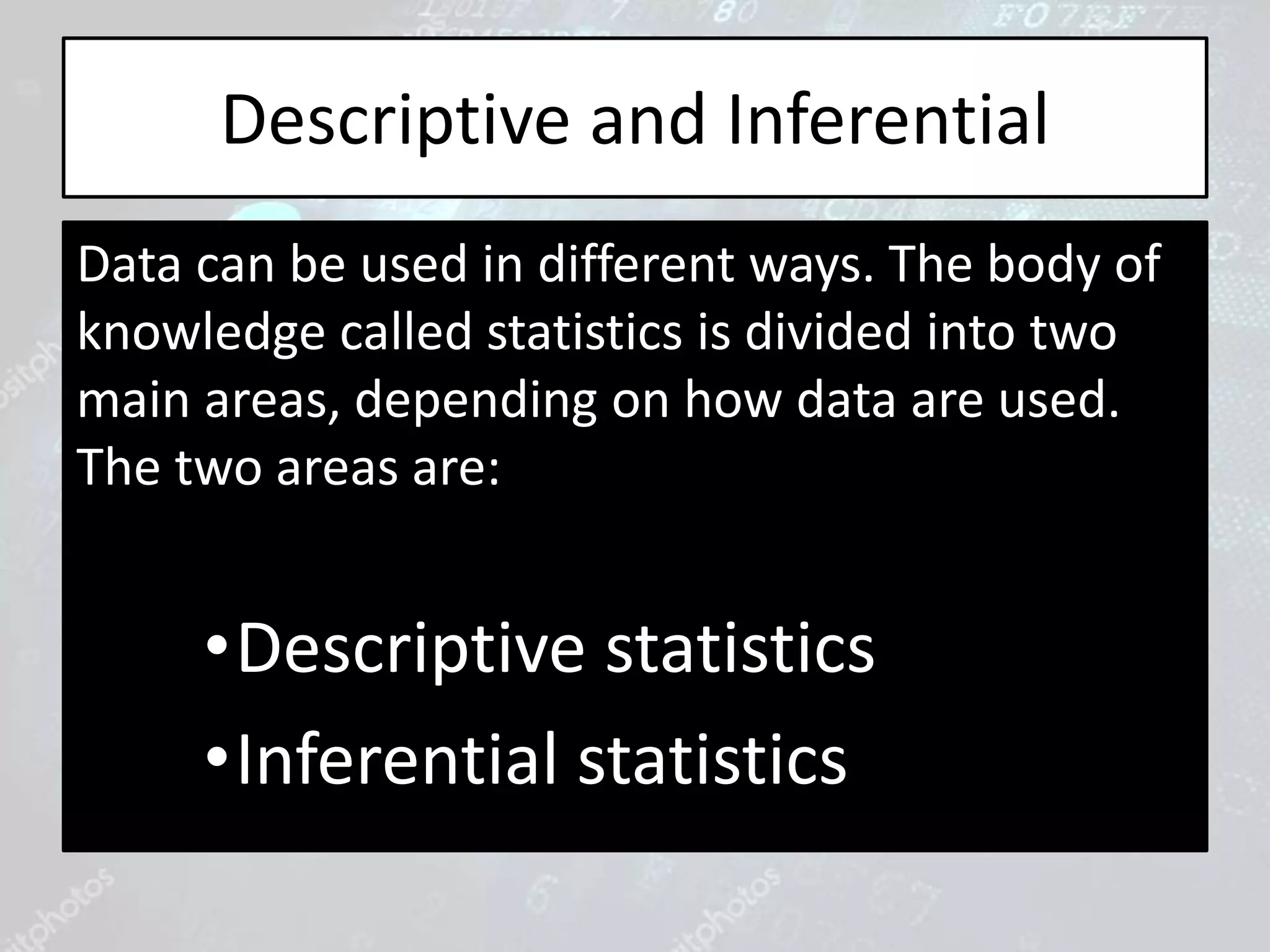 Descriptive and Inferential

Data can be used in different ways. The body of knowledge called statistics is divided into two main areas, depending on how data are used. The two areas are:

•Descriptive statistics
•Inferential statistics